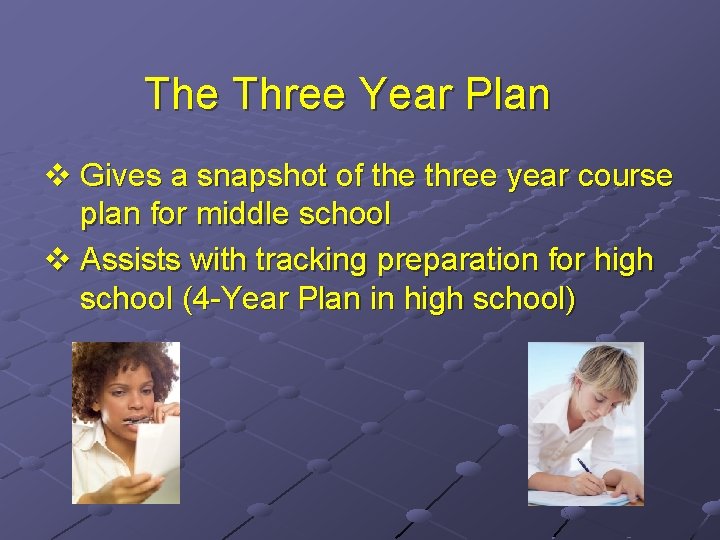 The Three Year Plan

❖ Gives a snapshot of the three year course plan for middle school

❖ Assists with tracking preparation for high school (4-Year Plan in high school)